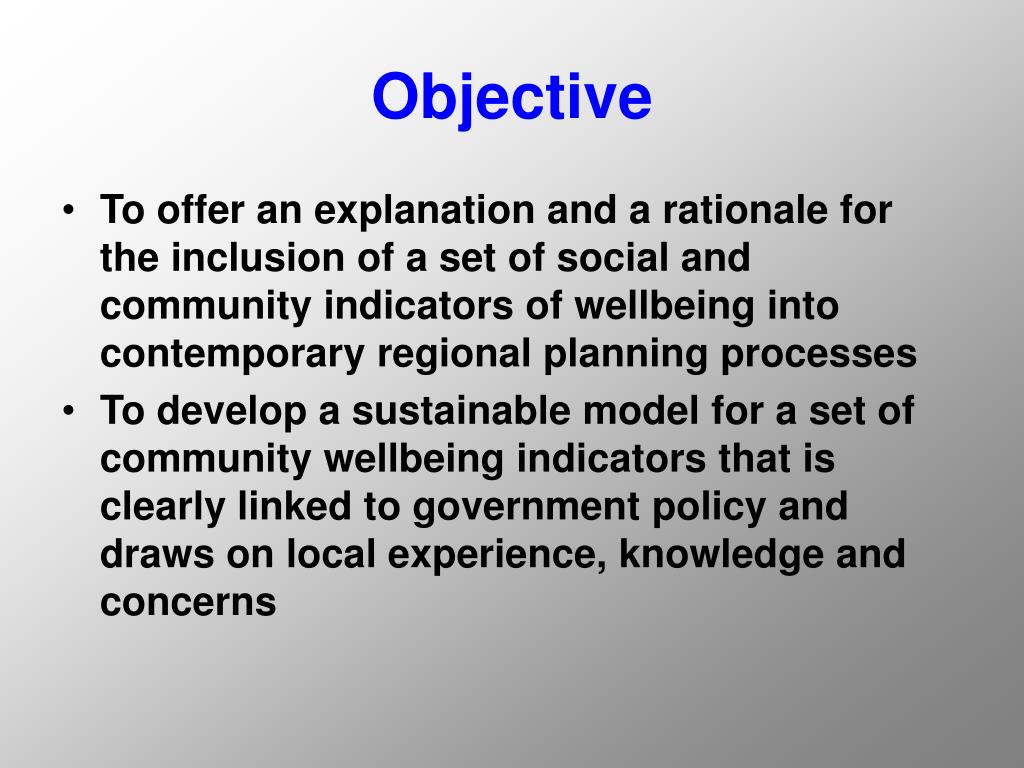 Objective

• To offer an explanation and a rationale for the inclusion of a set of social and community indicators of wellbeing into contemporary regional planning processes
• To develop a sustainable model for a set of community wellbeing indicators that is clearly linked to government policy and draws on local experience, knowledge and concerns